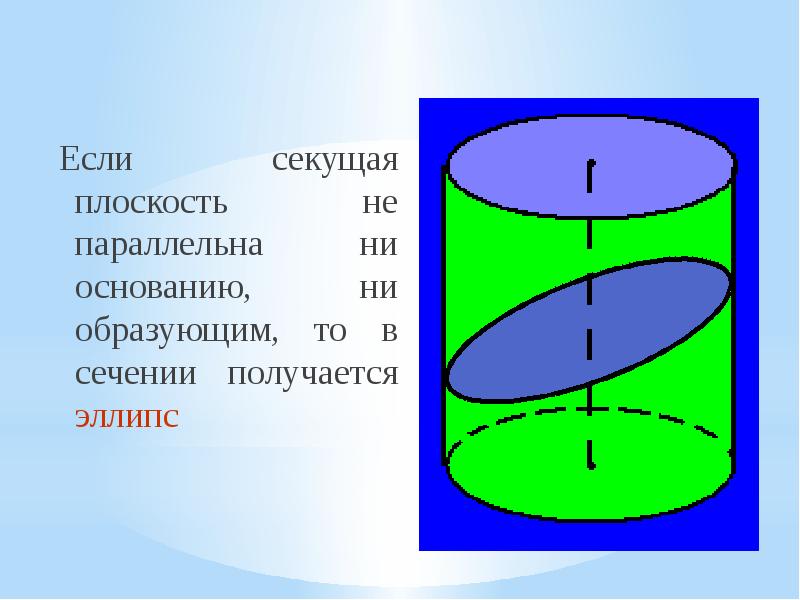 Если секущая плоскость не параллельна ни основанию, ни образующим, то в сечении получается эллипс